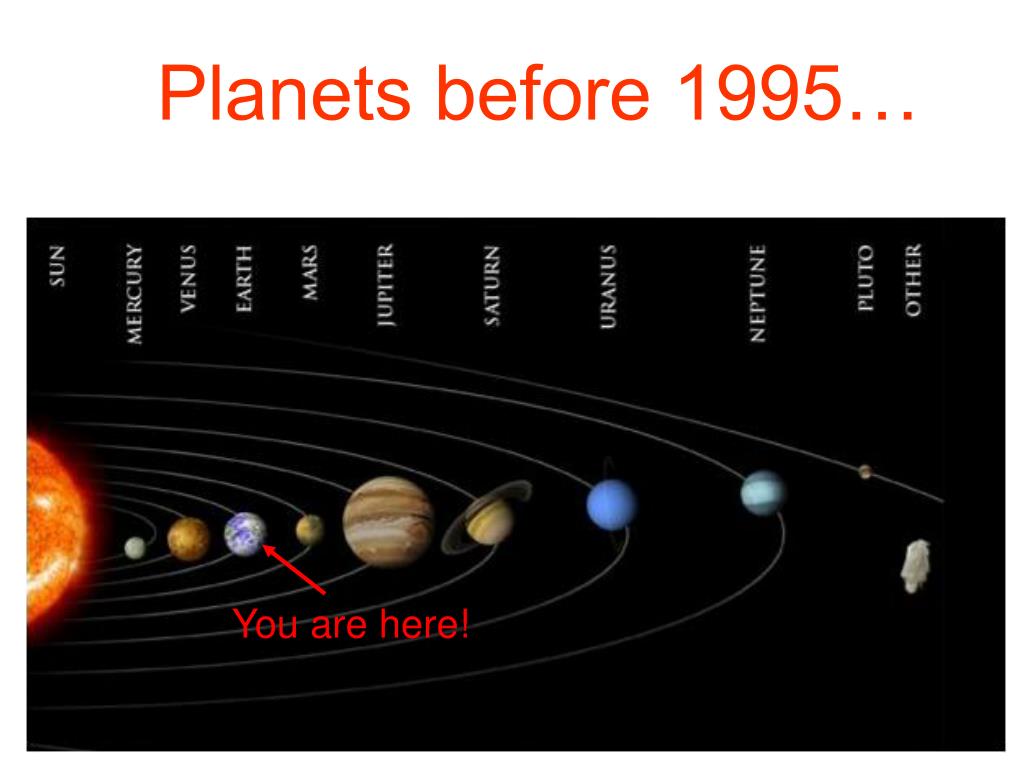 Planets before 1995…

SUN
MERCURY
VENUS
EARTH
MARS
JUPITER
SATURN
URANUS
NEPTUNE
PLUTO
OTHER

You are here!